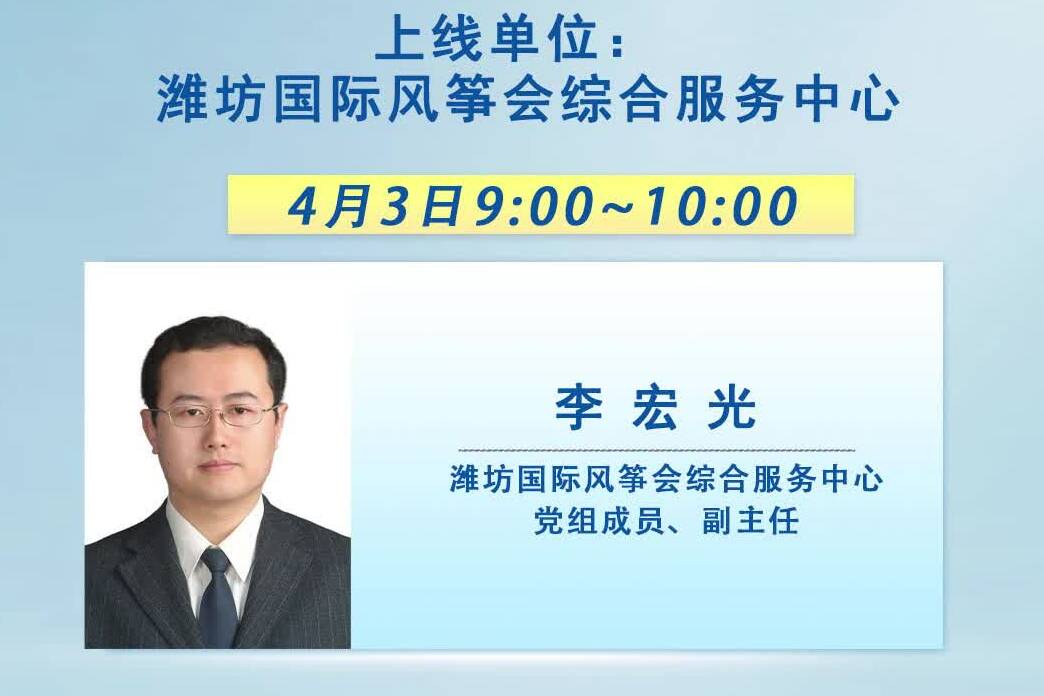 上线单位：
潍坊国际风筝会综合服务中心

4月3日9:00~10:00

李 宏 光

潍坊国际风筝会综合服务中心
党组成员、副主任